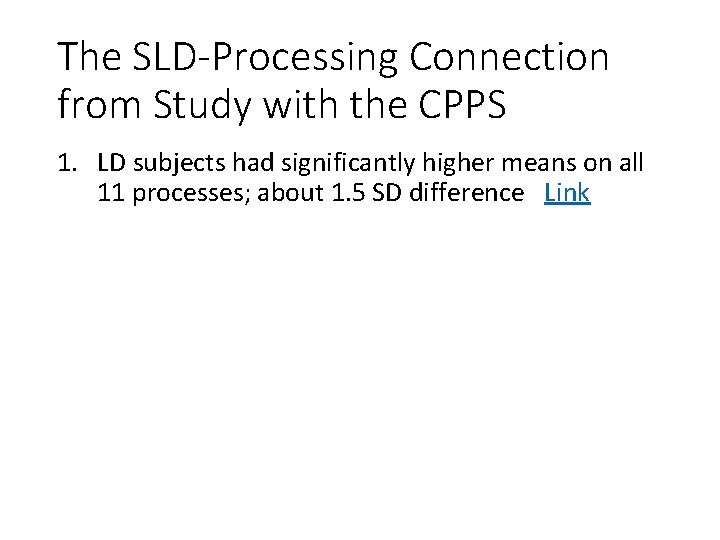 The SLD-Processing Connection from Study with the CPPS

1. LD subjects had significantly higher means on all 11 processes; about 1.5 SD difference Link